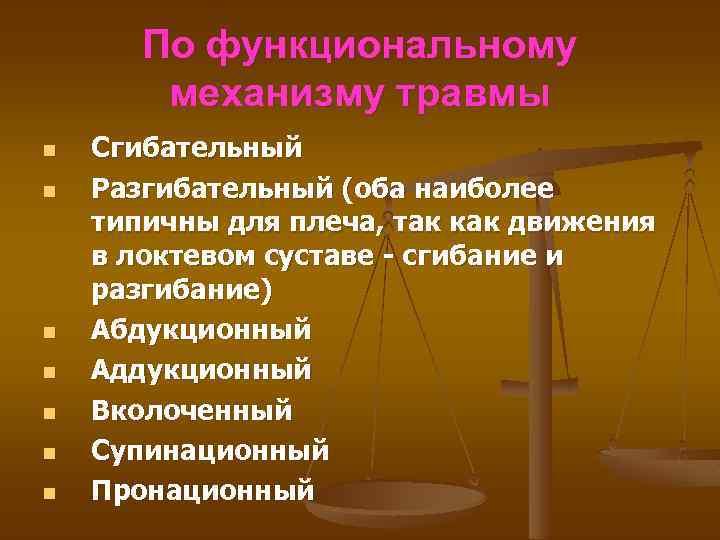 По функциональному механизму травмы

- Сгибательный
- Разгибательный (оба наиболее типичны для плеча, так как движения в локтевом суставе - сгибание и разгибание)
- Абдукционный
- Аддукционный
- Вколоченный
- Супинационный
- Пронационный